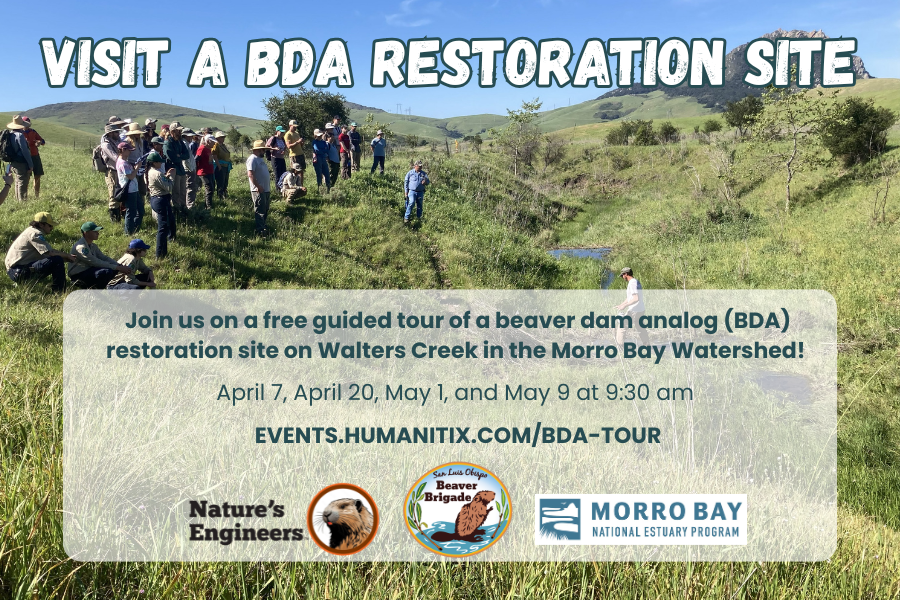 VISIT A BDA RESTORATION SITE

Join us on a free guided tour of a beaver dam analog (BDA) restoration site on Walters Creek in the Morro Bay Watershed!

April 7, April 20, May 1, and May 9 at 9:30 am

EVENTS.HUMANITIX.COM/BDA-TOUR

Nature's Engineers

San Luis Obispo Beaver Brigade

MORRO BAY NATIONAL ESTUARY PROGRAM